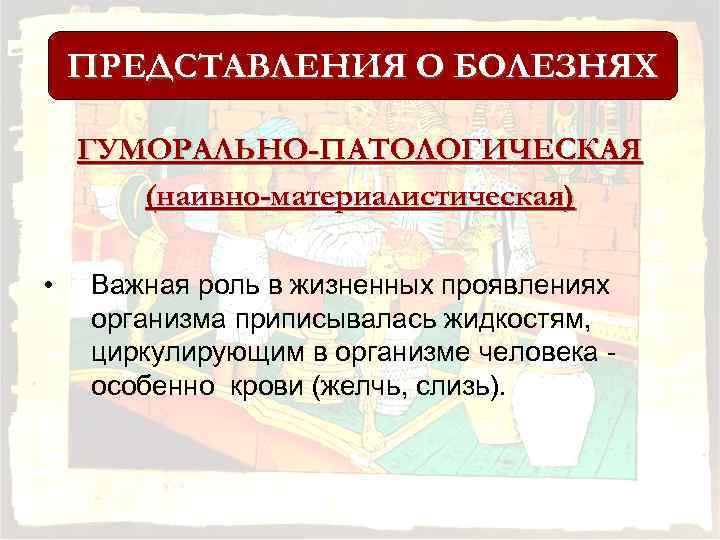 ПРЕДСТАВЛЕНИЯ О БОЛЕЗНЯХ

ГУМОРАЛЬНО-ПАТОЛОГИЧЕСКАЯ
(наивно-материалистическая)

• Важная роль в жизненных проявлениях организма приписывалась жидкостям, циркулирующим в организме человека - особенно крови (желчь, слизь).